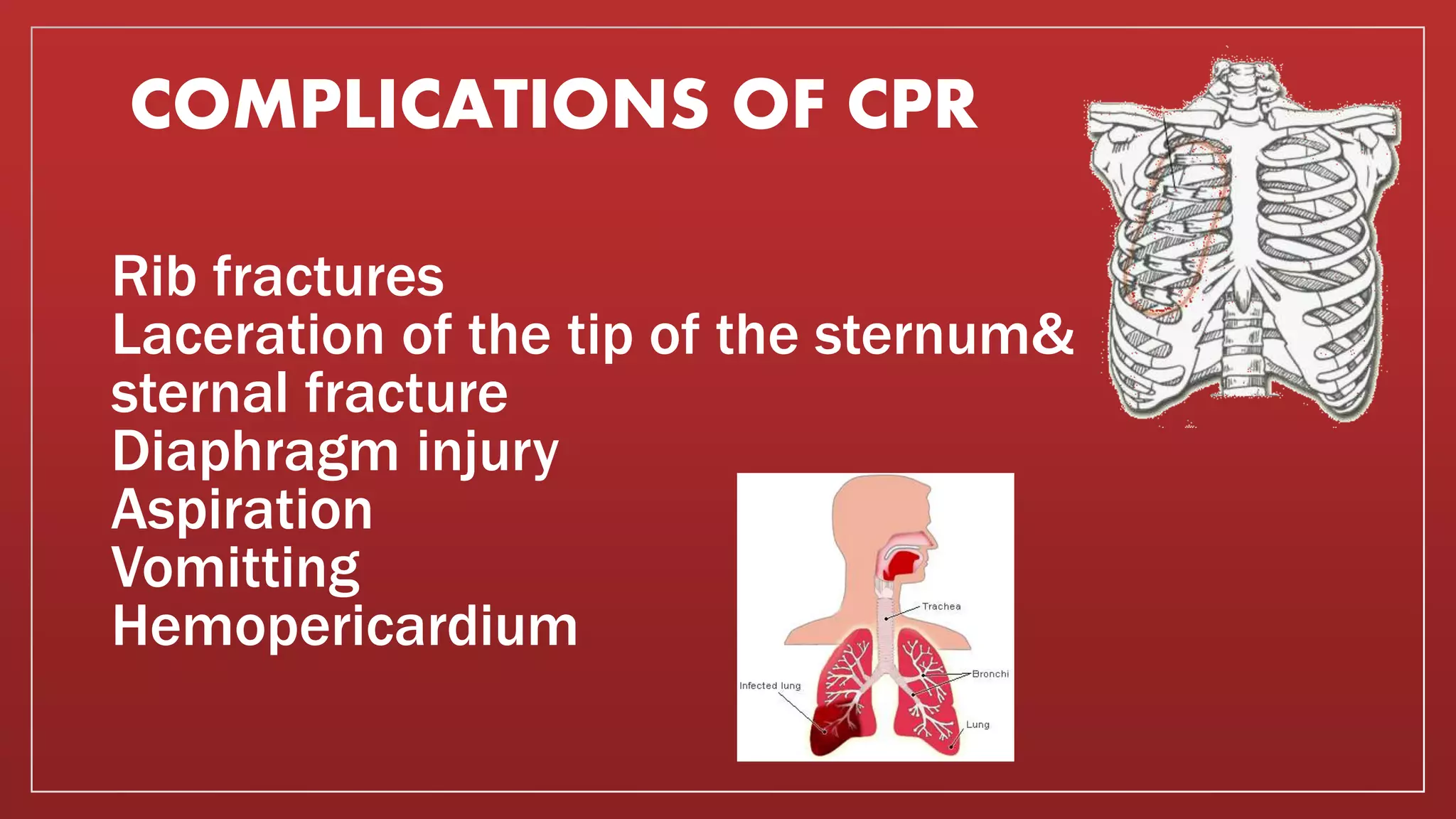 COMPLICATIONS OF CPR

Rib fractures
Laceration of the tip of the sternum& sternal fracture
Diaphragm injury
Aspiration
Vomitting
Hemopericardium

Trachea
Bronchi
Infected lung
Lung